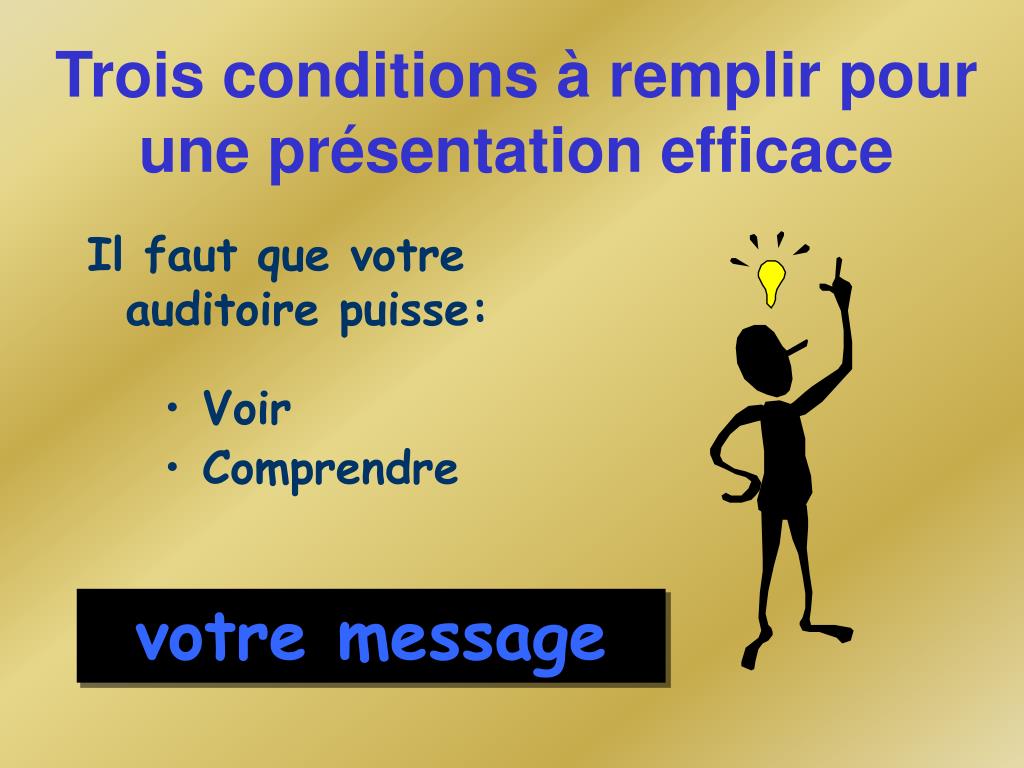 Trois conditions à remplir pour une présentation efficace

Il faut que votre auditoire puisse:

• Voir
• Comprendre

votre message